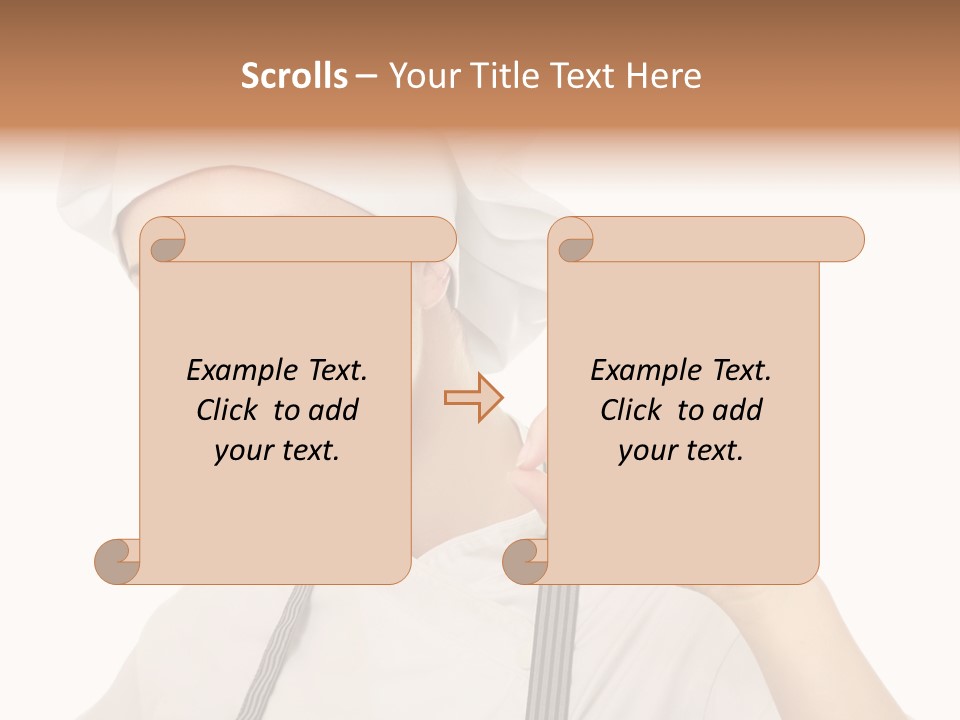 Scrolls – Your Title Text Here

Example Text.
Click to add
your text.

Example Text.
Click to add
your text.